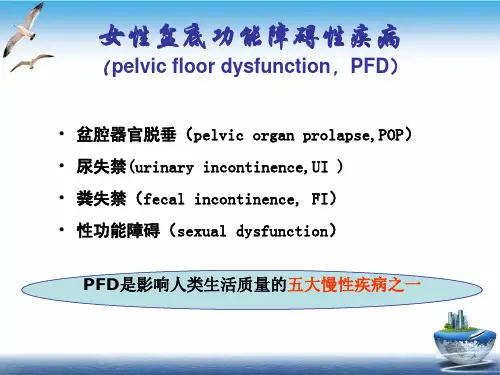 女性盆底功能障碍性疾病
(pelvic floor dysfunction，PFD)

• 盆腔器官脱垂（pelvic organ prolapse,POP）
• 尿失禁(urinary incontinence,UI )
• 粪失禁（fecal incontinence, FI）
• 性功能障碍（sexual dysfunction）

PFD是影响人类生活质量的五大慢性疾病之一